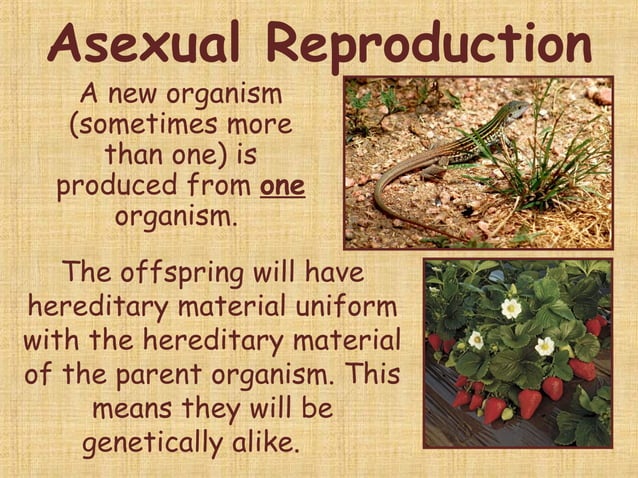 Asexual Reproduction

A new organism (sometimes more than one) is produced from one organism.

The offspring will have hereditary material uniform with the hereditary material of the parent organism. This means they will be genetically alike.